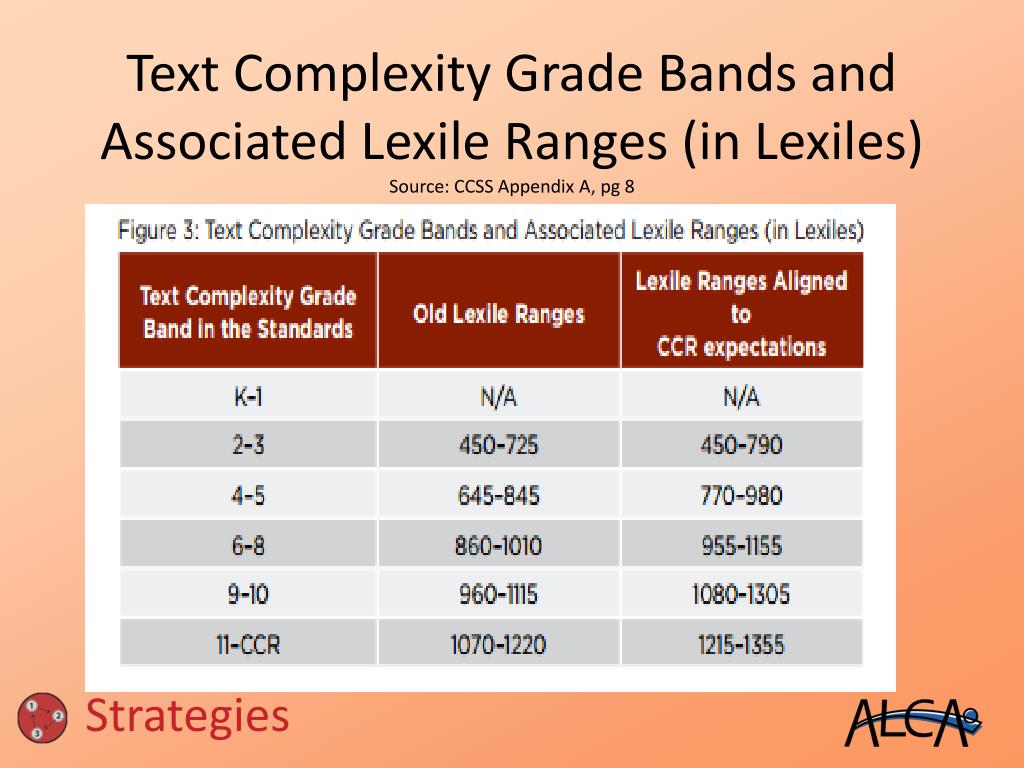 Text Complexity Grade Bands and Associated Lexile Ranges (in Lexiles)

Source: CCSS Appendix A, pg 8

Figure 3: Text Complexity Grade Bands and Associated Lexile Ranges (in Lexiles)

| Text Complexity Grade Band in the Standards | Old Lexile Ranges | Lexile Ranges Aligned to CCR expectations |
|---|---|---|
| K-1 | N/A | N/A |
| 2-3 | 450-725 | 450-790 |
| 4-5 | 645-845 | 770-980 |
| 6-8 | 860-1010 | 955-1155 |
| 9-10 | 960-1115 | 1080-1305 |
| 11-CCR | 1070-1220 | 1215-1355 |

1 2 3 Strategies

ALCA